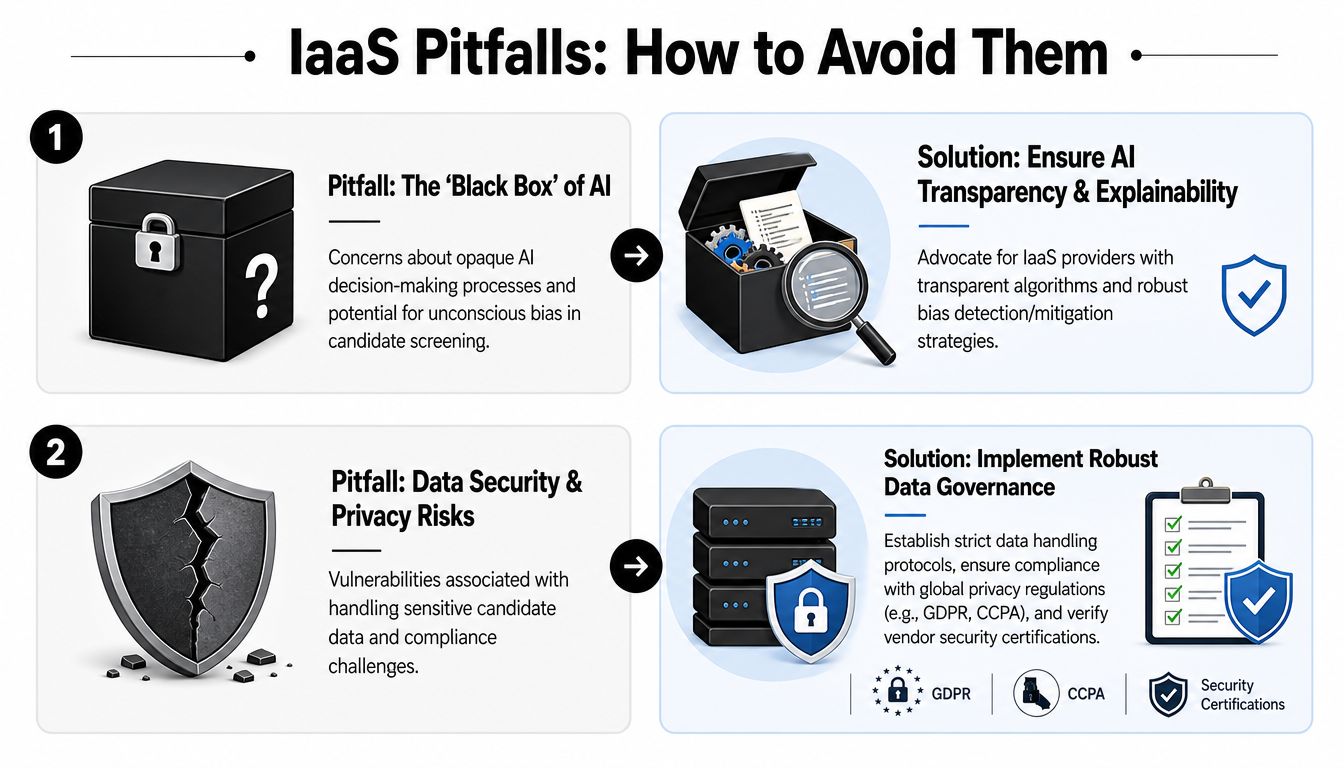 IaaS Pitfalls: How to Avoid Them

1

Pitfall: The 'Black Box' of AI

Concerns about opaque AI decision-making processes and potential for unconscious bias in candidate screening.

Solution: Ensure AI Transparency & Explainability

Advocate for IaaS providers with transparent algorithms and robust bias detection/mitigation strategies.

2

Pitfall: Data Security & Privacy Risks

Vulnerabilities associated with handling sensitive candidate data and compliance challenges.

Solution: Implement Robust Data Governance

Establish strict data handling protocols, ensure compliance with global privacy regulations (e.g., GDPR, CCPA), and verify vendor security certifications.

GDPR

CCPA

Security Certifications